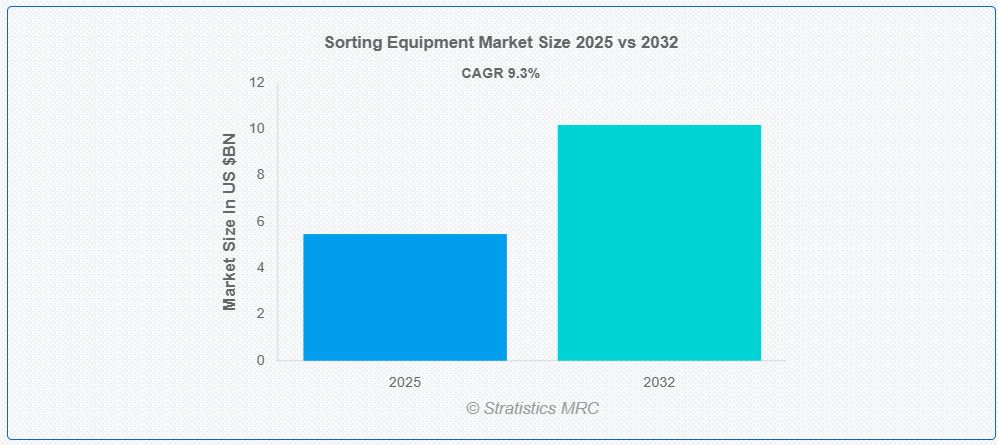 Sorting Equipment Market Size 2025 vs 2032

CAGR 9.3%

Market Size In US $BN

12
10
8
6
4
2
0

2025
2032

© Stratistics MRC